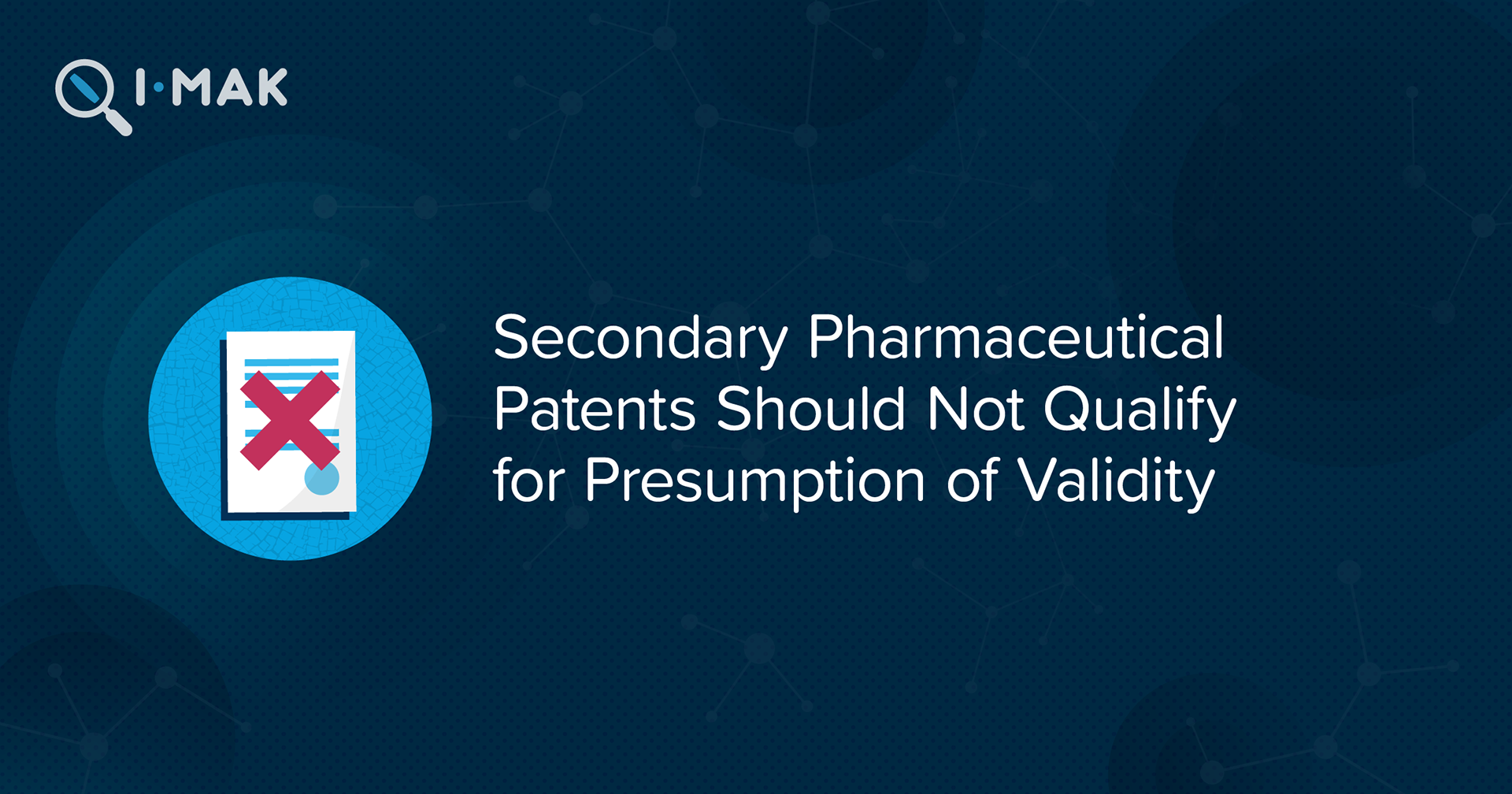 I·MAK

Secondary Pharmaceutical Patents Should Not Qualify for Presumption of Validity